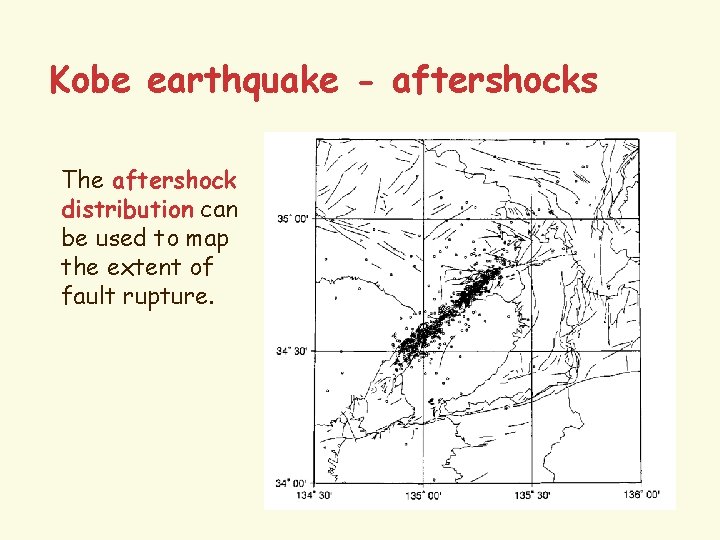 Kobe earthquake - aftershocks

The aftershock distribution can be used to map the extent of fault rupture.

35° 00'
34° 30'
34° 00'
134° 30'
135° 00'
135° 30'
136° 00'